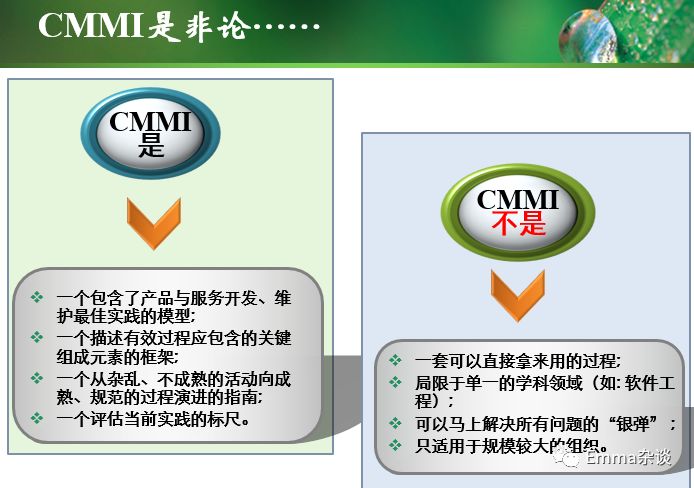 CMMI是非论……

CMMI
是

❖ 一个包含了产品与服务开发、维护最佳实践的模型;
❖ 一个描述有效过程应包含的关键组成元素的框架;
❖ 一个从杂乱、不成熟的活动向成熟、规范的过程演进的指南;
❖ 一个评估当前实践的标尺。

CMMI
不是

❖ 一套可以直接拿来用的过程;
❖ 局限于单一的学科领域(如: 软件工程);
❖ 可以马上解决所有问题的“银弹”;
❖ 只适用于规模较大的组织。

Emma杂谈